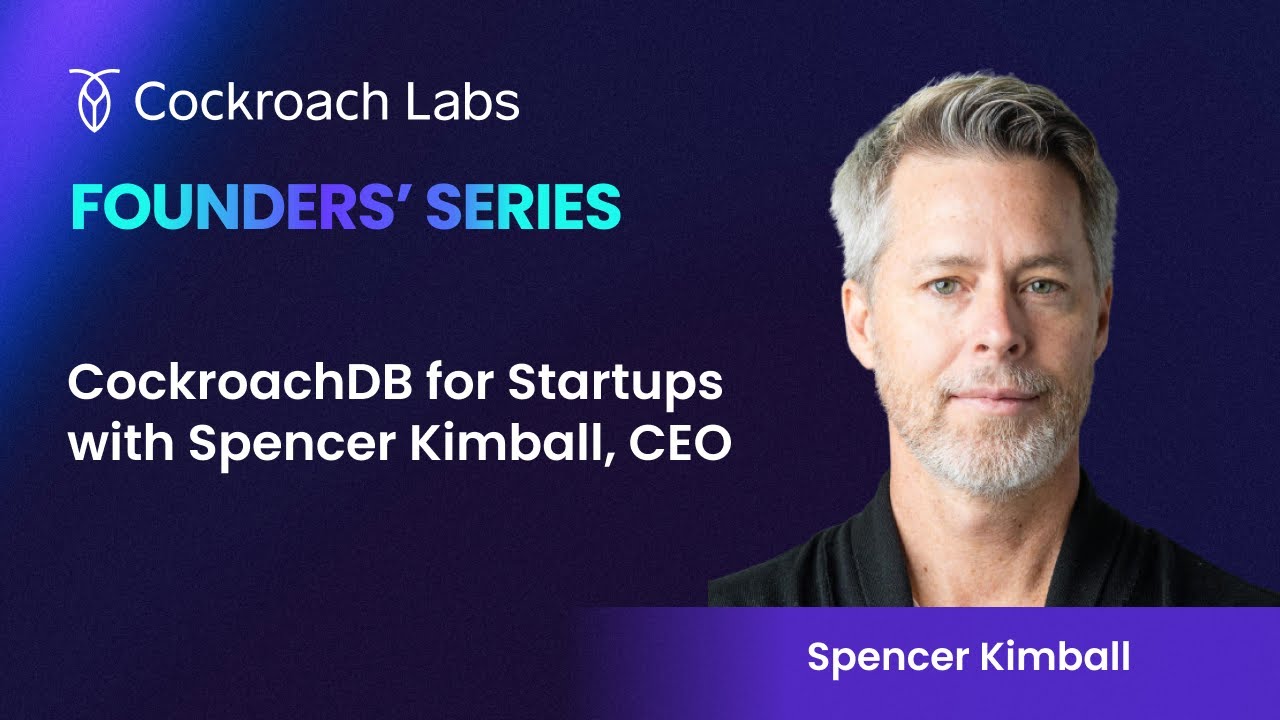 Cockroach Labs

FOUNDERS' SERIES

CockroachDB for Startups with Spencer Kimball, CEO

Spencer Kimball